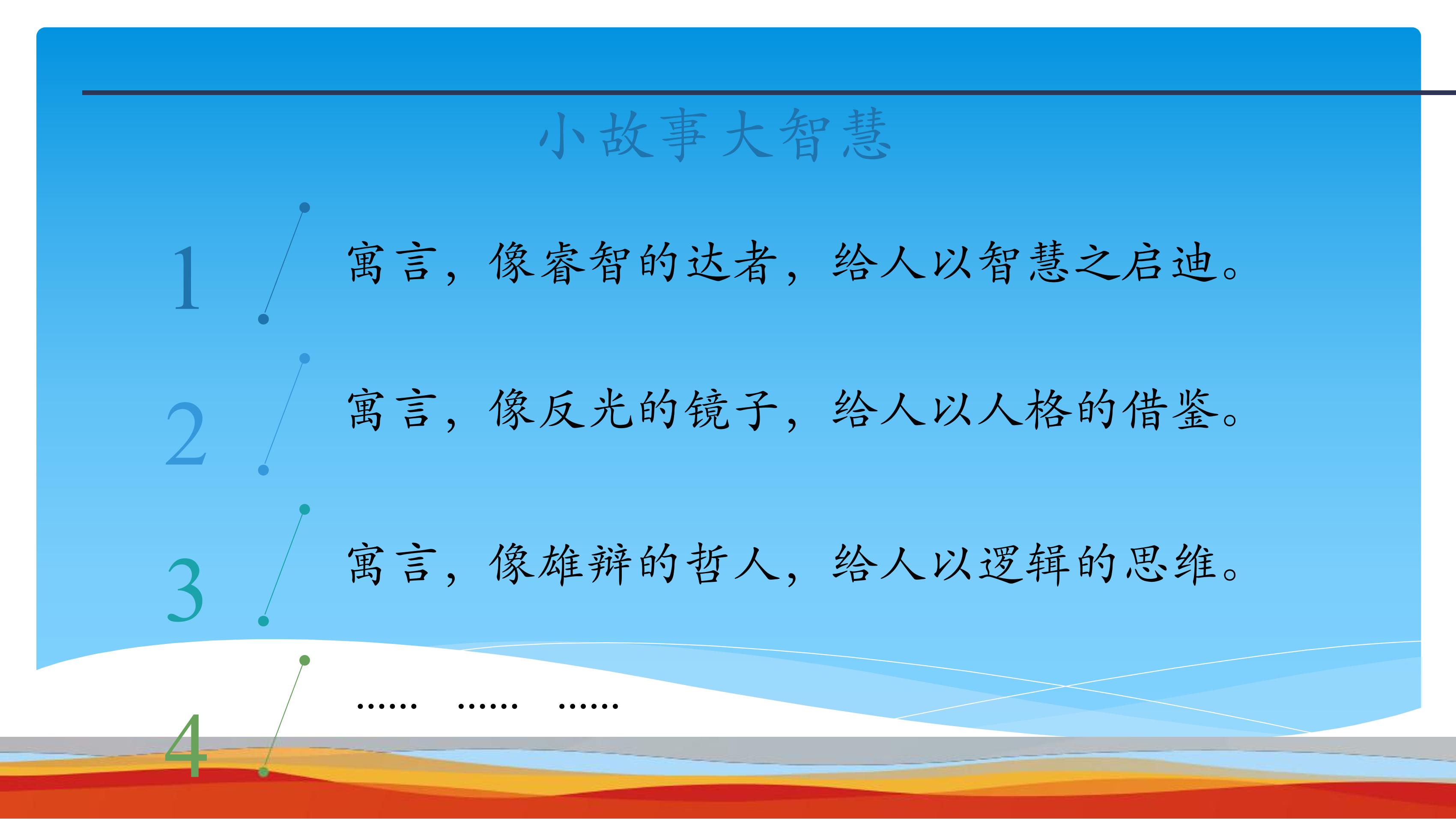 小故事大智慧

1 寓言，像睿智的达者，给人以智慧之启迪。

2 寓言，像反光的镜子，给人以人格的借鉴。

3 寓言，像雄辩的哲人，给人以逻辑的思维。

4 …… …… ……